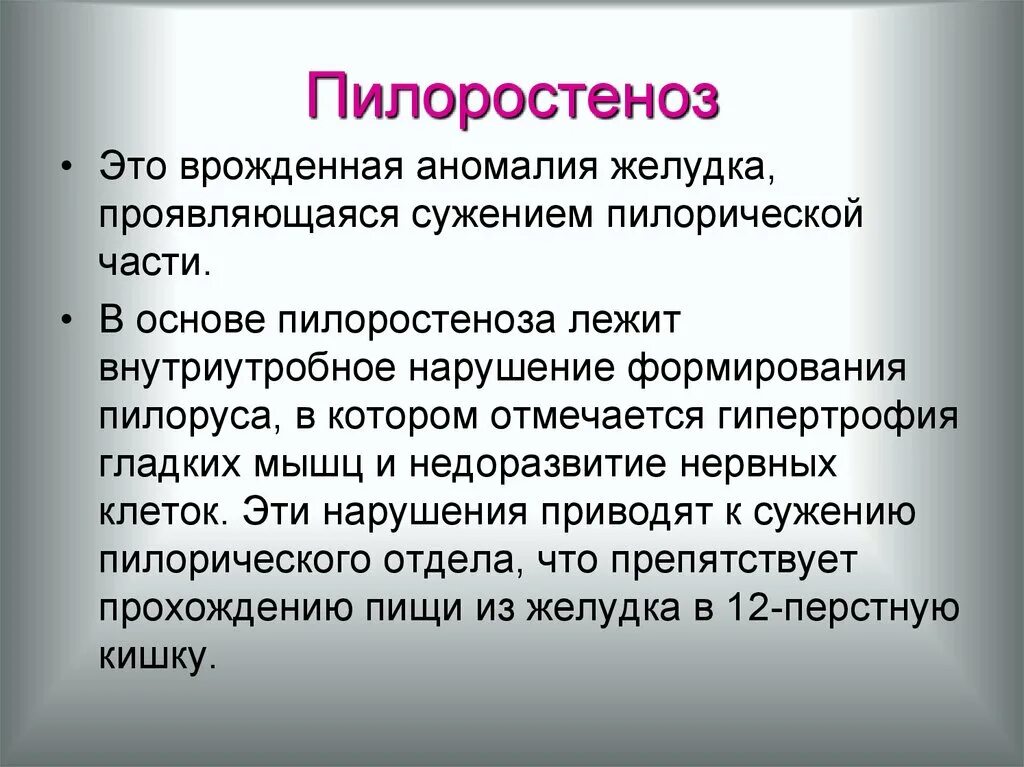 Пилоростеноз

• Это врожденная аномалия желудка, проявляющаяся сужением пилорической части.

• В основе пилоростеноза лежит внутриутробное нарушение формирования пилоруса, в котором отмечается гипертрофия гладких мышц и недоразвитие нервных клеток. Эти нарушения приводят к сужению пилорического отдела, что препятствует прохождению пищи из желудка в 12-перстную кишку.